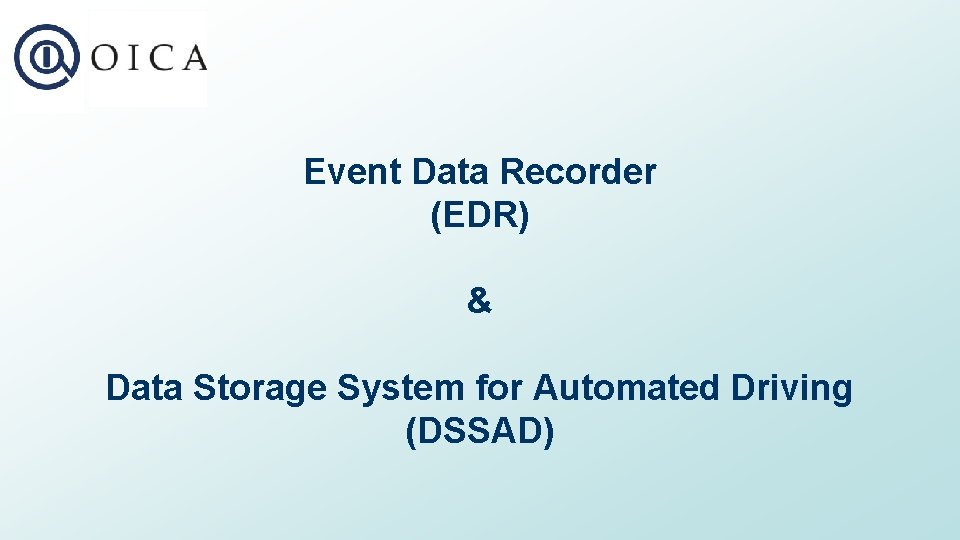 OICA

Event Data Recorder
(EDR)

&

Data Storage System for Automated Driving
(DSSAD)